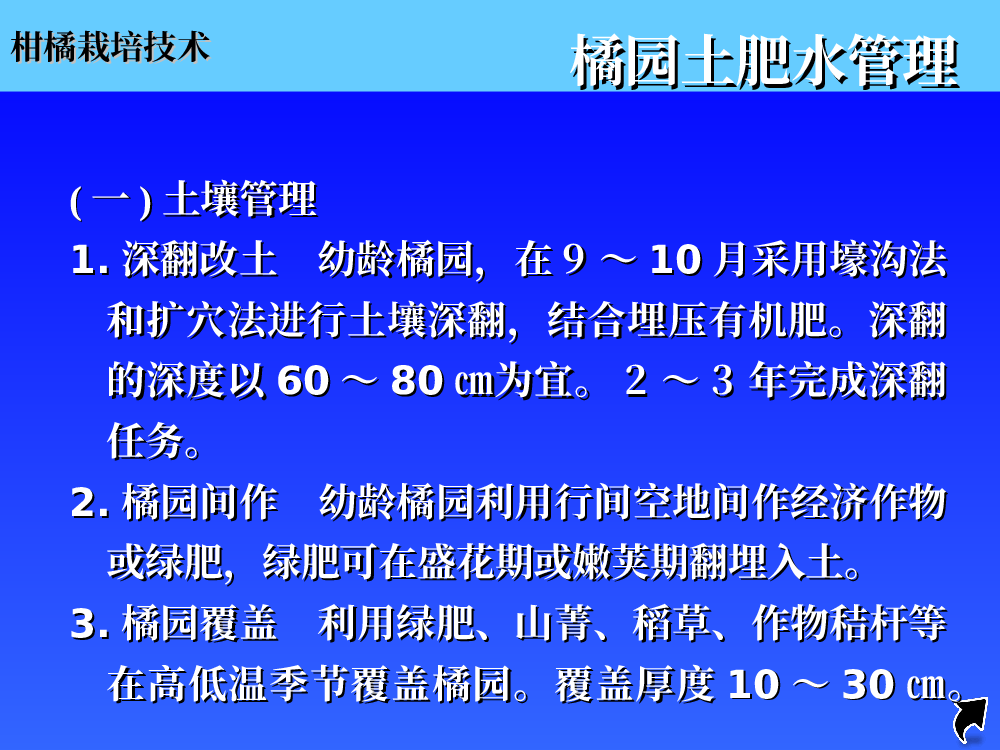 柑橘栽培技术

橘园土肥水管理

(一) 土壤管理

1. 深翻改土　幼龄橘园，在 9 ～ 10 月采用壕沟法和扩穴法进行土壤深翻，结合埋压有机肥。深翻的深度以 60 ～ 80 ㎝为宜。 2 ～ 3 年完成深翻任务。

2. 橘园间作　幼龄橘园利用行间空地间作经济作物或绿肥，绿肥可在盛花期或嫩荚期翻埋入土。

3. 橘园覆盖　利用绿肥、山菁、稻草、作物秸杆等在高低温季节覆盖橘园。覆盖厚度 10 ～ 30 ㎝。